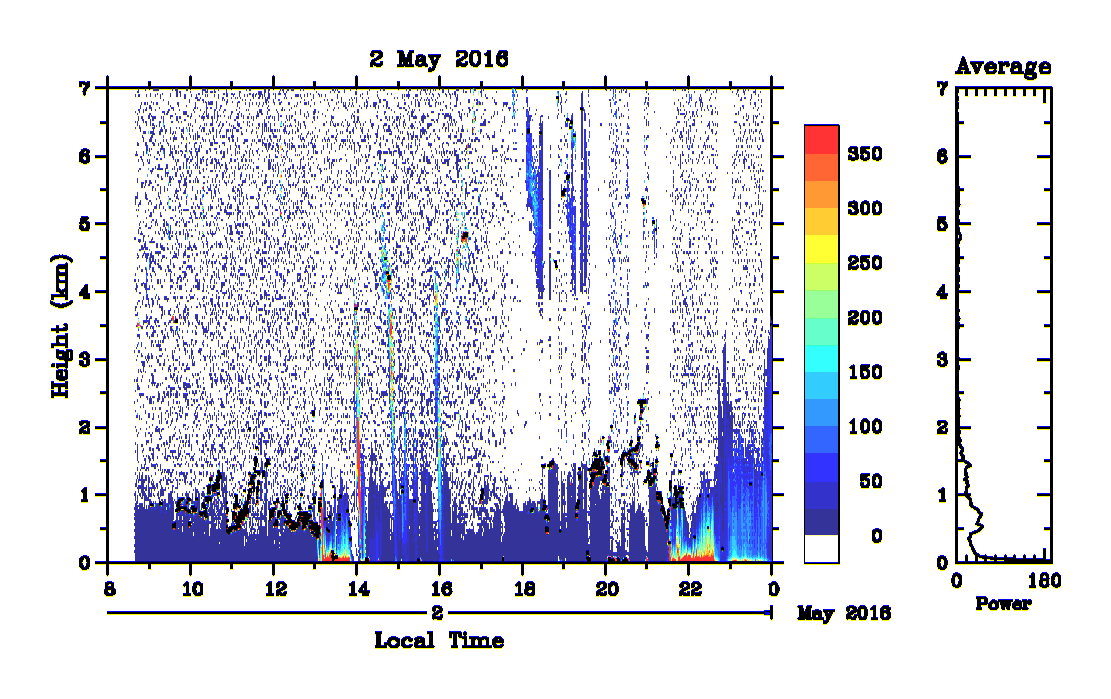 2 May 2016

Height (km)

7
6
5
4
3
2
1
0

8 10 12 14 16 18 20 22 0

2

May 2016

Local Time

350
300
250
200
150
100
50
0

Average

7
6
5
4
3
2
1
0

0 180

Power